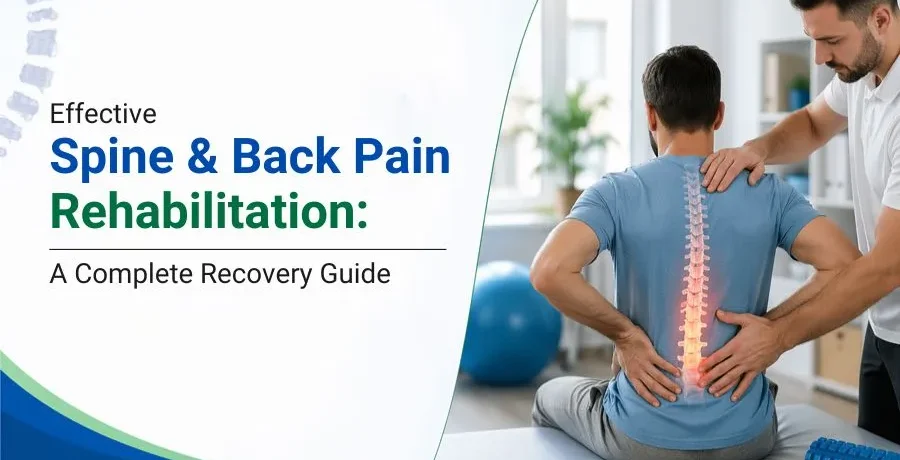 Effective
Spine & Back Pain Rehabilitation:
A Complete Recovery Guide